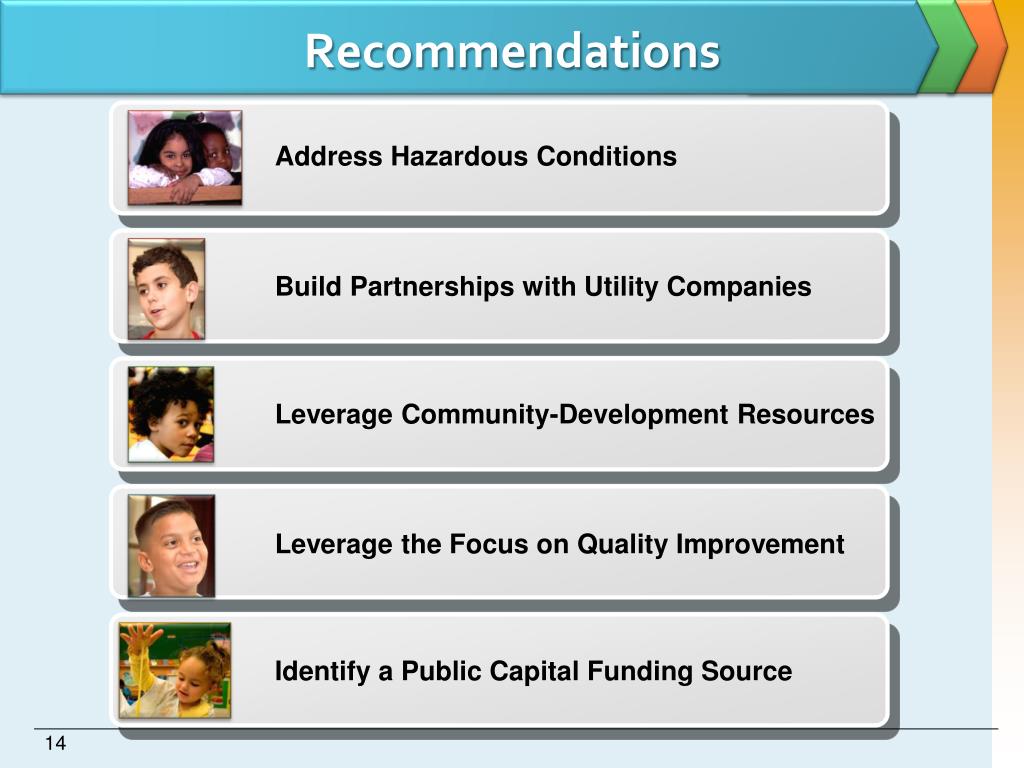 Recommendations

Address Hazardous Conditions

Build Partnerships with Utility Companies

Leverage Community-Development Resources

Leverage the Focus on Quality Improvement

Identify a Public Capital Funding Source

14